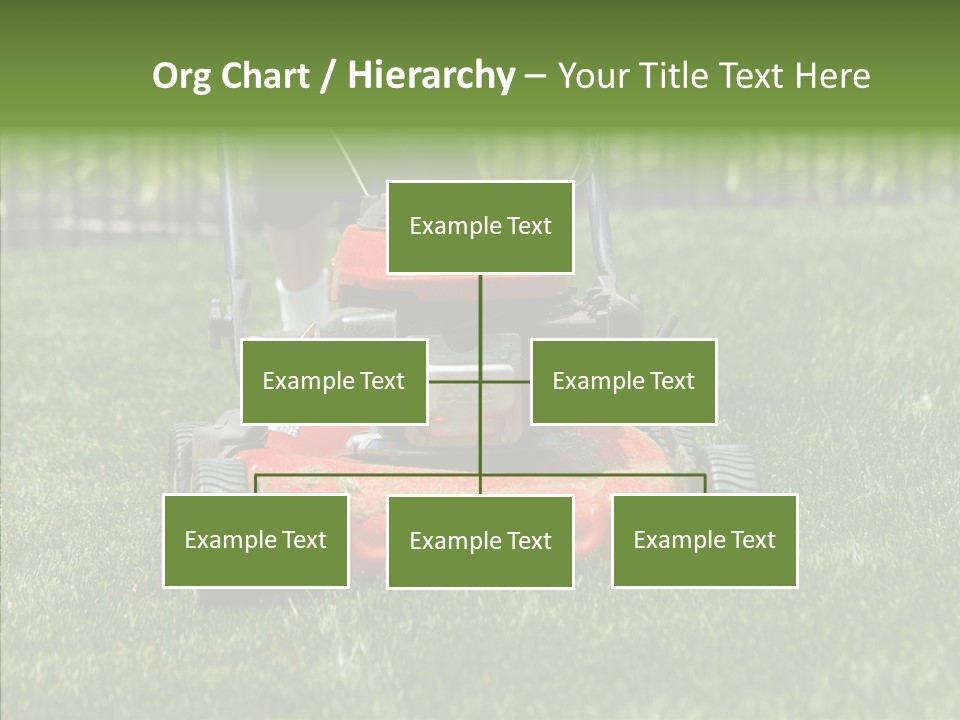 Org Chart / Hierarchy – Your Title Text Here

Example Text

Example Text

Example Text

Example Text

Example Text

Example Text